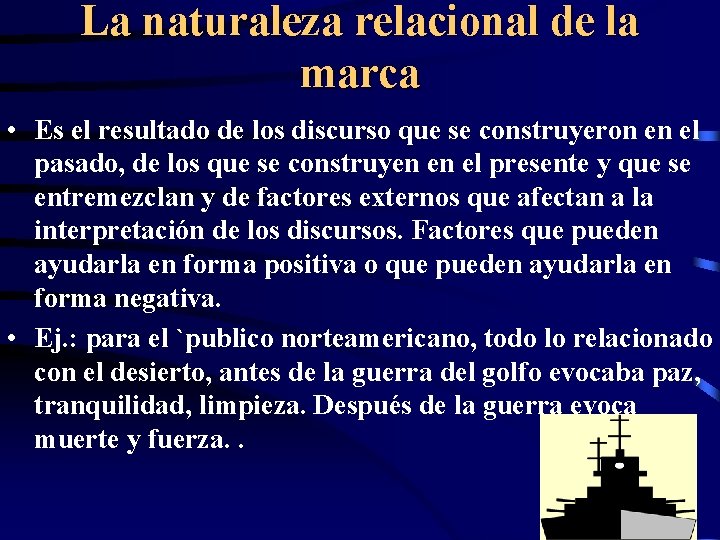 La naturaleza relacional de la marca

• Es el resultado de los discurso que se construyeron en el pasado, de los que se construyen en el presente y que se entremezclan y de factores externos que afectan a la interpretación de los discursos. Factores que pueden ayudarla en forma positiva o que pueden ayudarla en forma negativa.

• Ej.: para el `publico norteamericano, todo lo relacionado con el desierto, antes de la guerra del golfo evocaba paz, tranquilidad, limpieza. Después de la guerra evoca muerte y fuerza. .